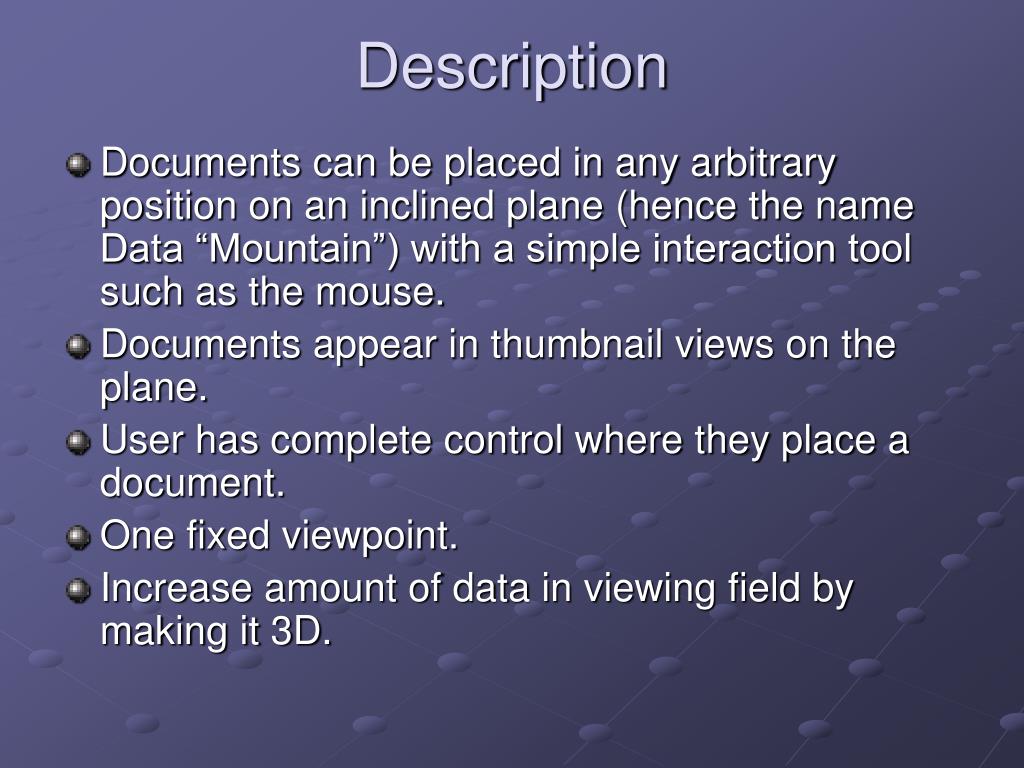 Description

Documents can be placed in any arbitrary position on an inclined plane (hence the name Data “Mountain”) with a simple interaction tool such as the mouse.

Documents appear in thumbnail views on the plane.

User has complete control where they place a document.

One fixed viewpoint.

Increase amount of data in viewing field by making it 3D.